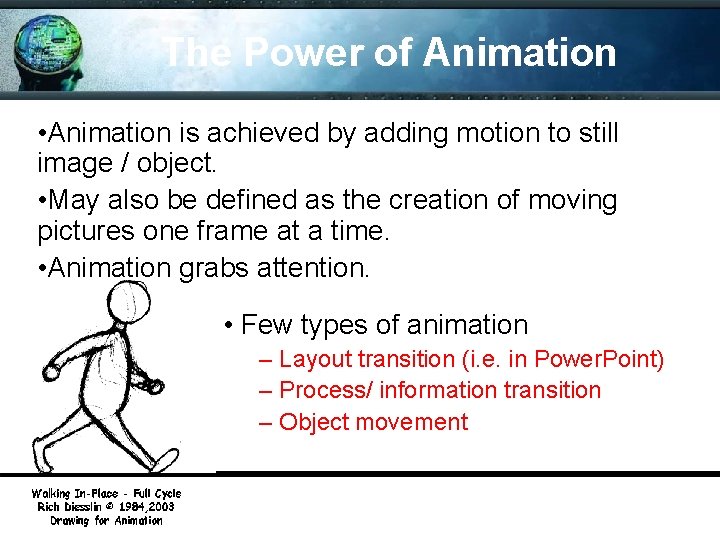 The Power of Animation

•Animation is achieved by adding motion to still image / object.

•May also be defined as the creation of moving pictures one frame at a time.

•Animation grabs attention.

• Few types of animation
– Layout transition (i.e. in PowerPoint)
– Process/ information transition
– Object movement

Walking In-Place - Full Cycle
Rich Diesslin © 1984,2003
Drawing for Animation